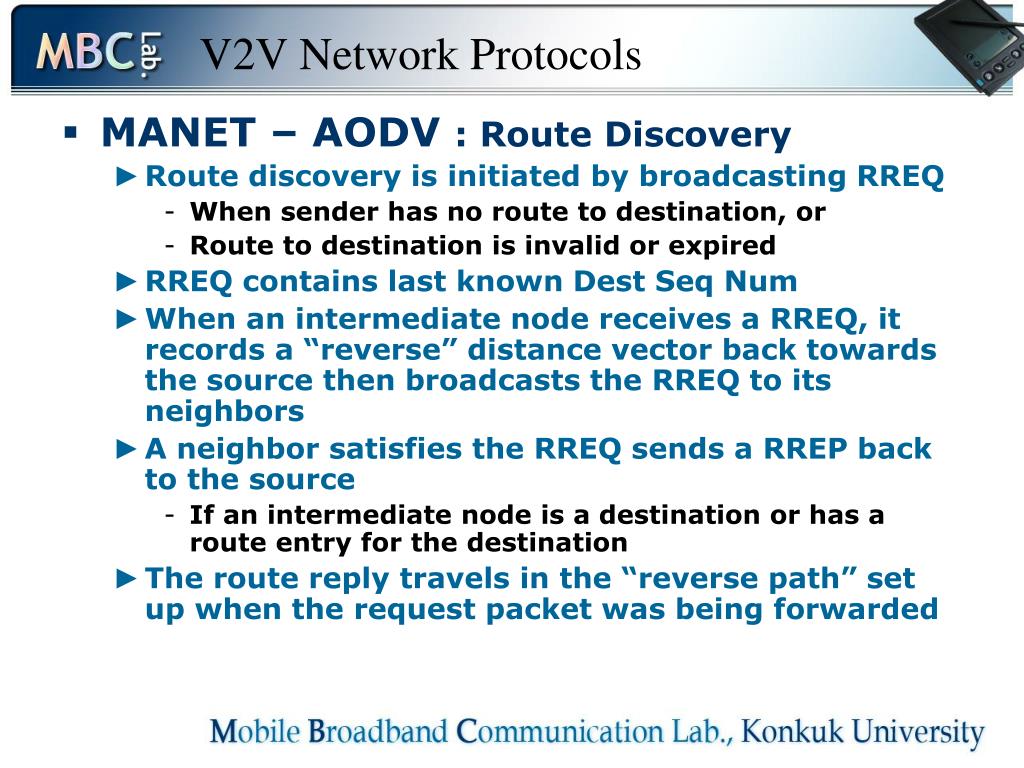 MBC Lab.

V2V Network Protocols

▪ MANET – AODV : Route Discovery

► Route discovery is initiated by broadcasting RREQ

- When sender has no route to destination, or

- Route to destination is invalid or expired

► RREQ contains last known Dest Seq Num

► When an intermediate node receives a RREQ, it records a “reverse” distance vector back towards the source then broadcasts the RREQ to its neighbors

► A neighbor satisfies the RREQ sends a RREP back to the source

- If an intermediate node is a destination or has a route entry for the destination

► The route reply travels in the “reverse path” set up when the request packet was being forwarded

Mobile Broadband Communication Lab., Konkuk University